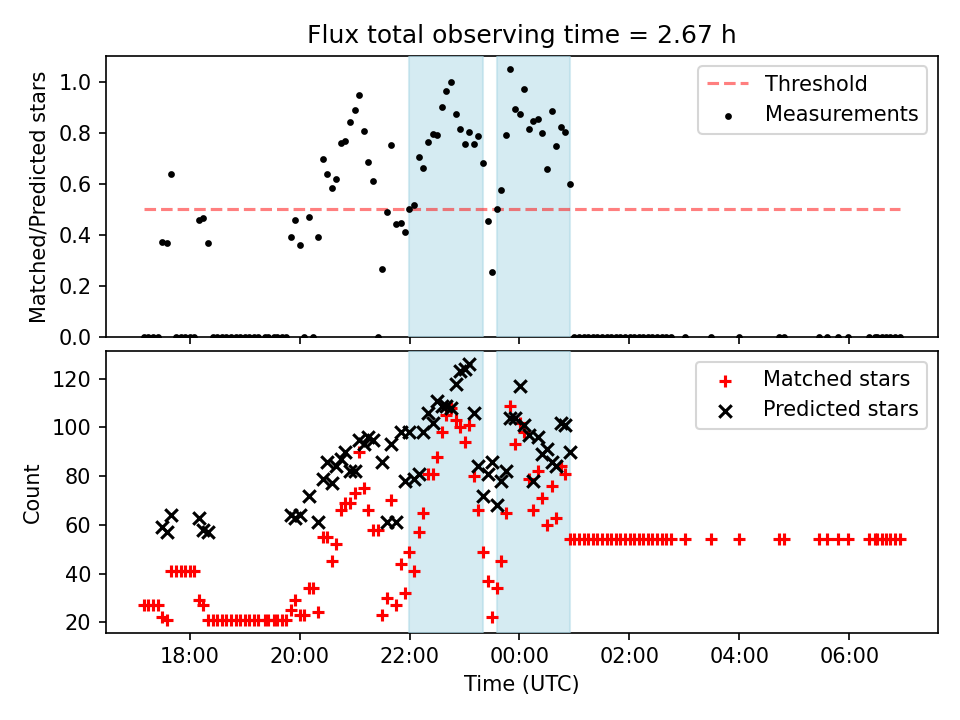 Flux total observing time = 2.67 h

Matched/Predicted stars

1.0
0.8
0.6
0.4
0.2
0.0

Threshold
Measurements

Count

120
100
80
60
40
20

Matched stars
Predicted stars

18:00
20:00
22:00
00:00
02:00
04:00
06:00

Time (UTC)